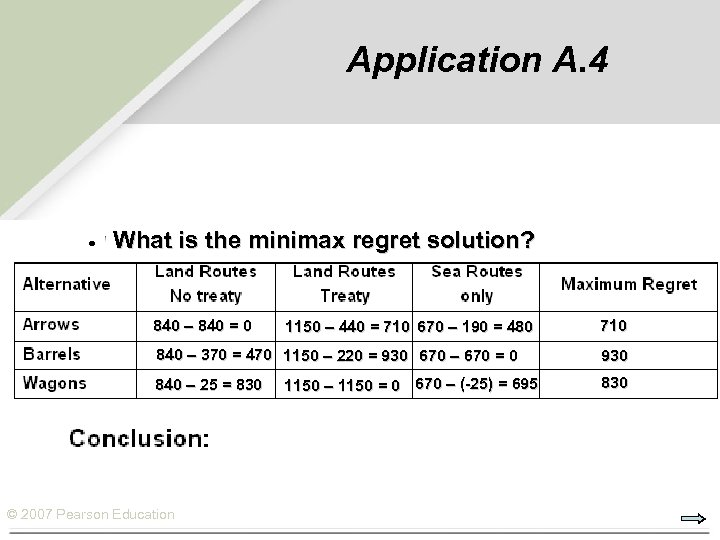 Application A.4

• What is the minimax regret solution?

| Alternative | Land Routes No treaty | Land Routes Treaty | Sea Routes only | Maximum Regret |
|---|---|---|---|---|
| Arrows | 840 – 840 = 0 | 1150 – 440 = 710 | 670 – 190 = 480 | 710 |
| Barrels | 840 – 370 = 470 | 1150 – 220 = 930 | 670 – 670 = 0 | 930 |
| Wagons | 840 – 25 = 830 | 1150 – 1150 = 0 | 670 – (-25) = 695 | 830 |

Conclusion:

© 2007 Pearson Education